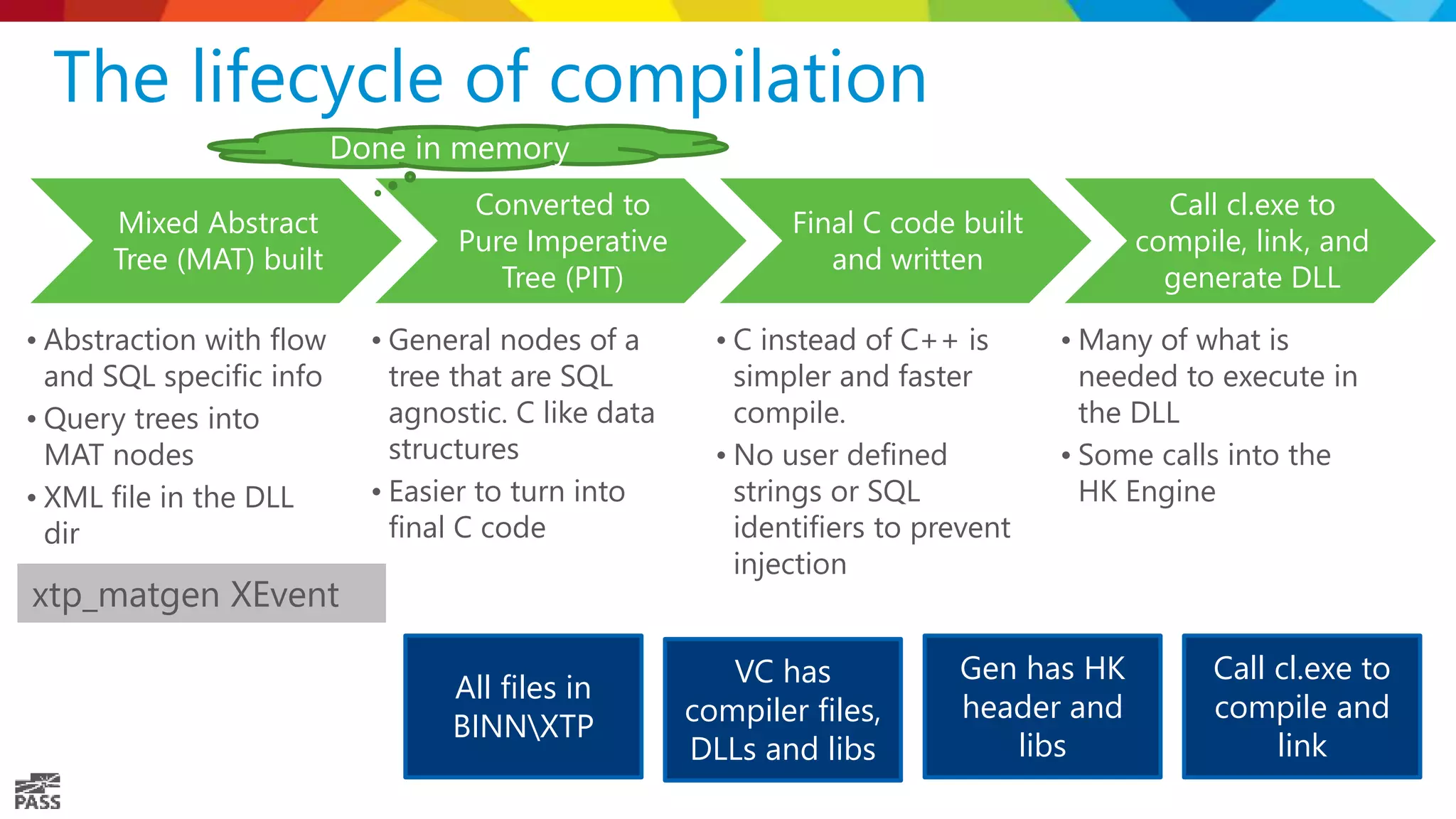 The lifecycle of compilation

Done in memory

Mixed Abstract Tree (MAT) built

Converted to Pure Imperative Tree (PIT)

Final C code built and written

Call cl.exe to compile, link, and generate DLL

• Abstraction with flow and SQL specific info
• Query trees into MAT nodes
• XML file in the DLL dir

xtp_matgen XEvent

• General nodes of a tree that are SQL agnostic. C like data structures
• Easier to turn into final C code

• C instead of C++ is simpler and faster compile.
• No user defined strings or SQL identifiers to prevent injection

• Many of what is needed to execute in the DLL
• Some calls into the HK Engine

All files in BINN\XTP

VC has compiler files, DLLs and libs

Gen has HK header and libs

Call cl.exe to compile and link

PASS